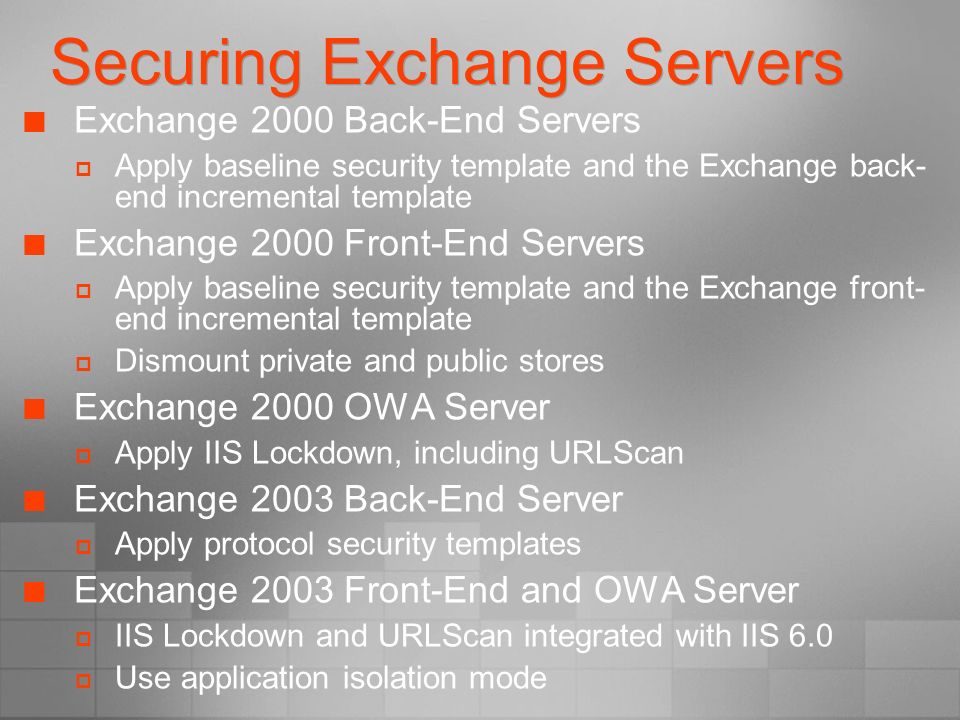 Securing Exchange Servers

- Exchange 2000 Back-End Servers
  - Apply baseline security template and the Exchange back-end incremental template
- Exchange 2000 Front-End Servers
  - Apply baseline security template and the Exchange front-end incremental template
  - Dismount private and public stores
- Exchange 2000 OWA Server
  - Apply IIS Lockdown, including URLScan
- Exchange 2003 Back-End Server
  - Apply protocol security templates
- Exchange 2003 Front-End and OWA Server
  - IIS Lockdown and URLScan integrated with IIS 6.0
  - Use application isolation mode